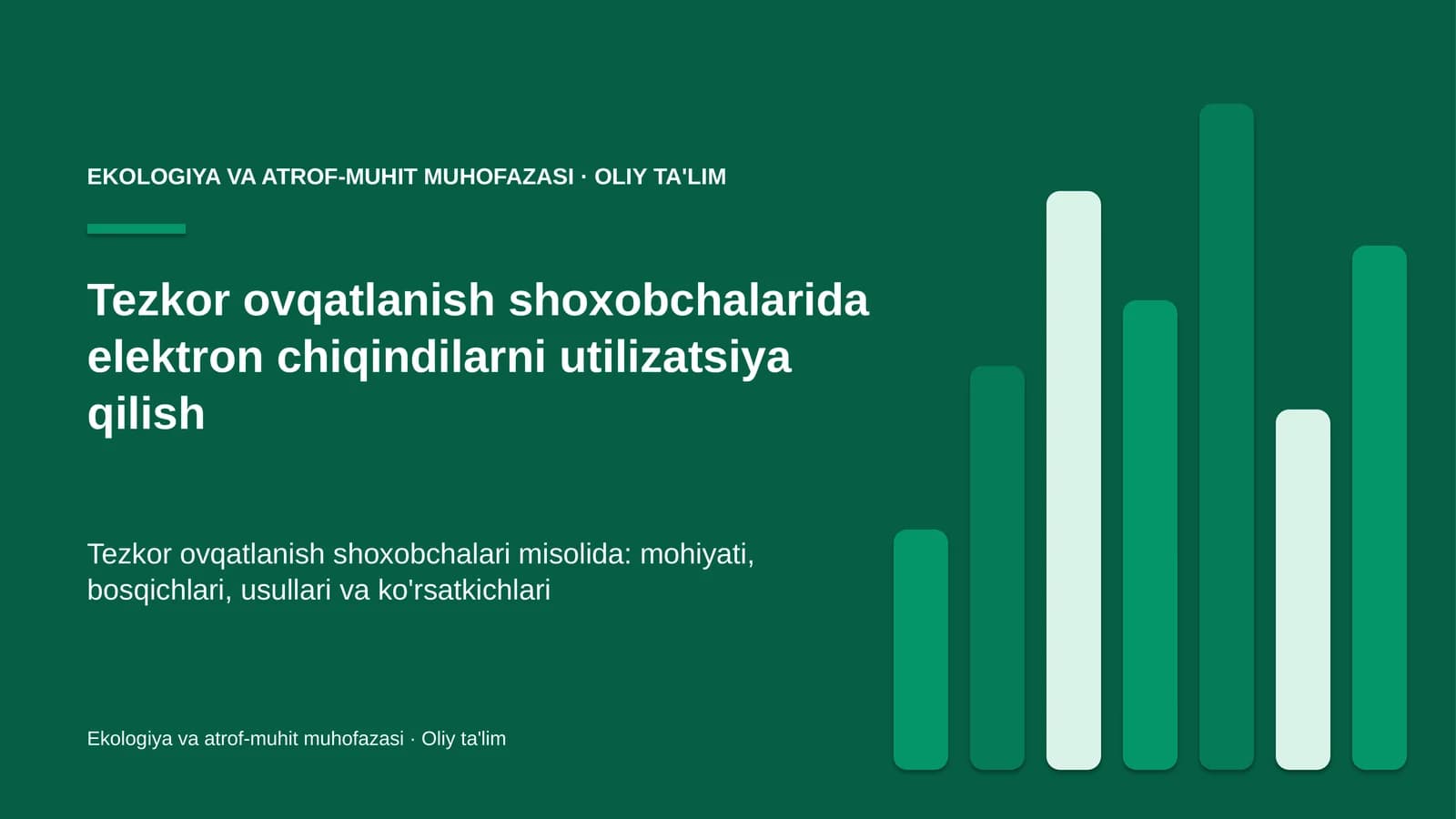 EKOLOGIYA VA ATROF-MUHIT MUHOFAZASI · OLIY TA'LIM

Tezkor ovqatlanish shoxobchalarida elektron chiqindilarni utilizatsiya qilish

Tezkor ovqatlanish shoxobchalari misolida: mohiyati, bosqichlari, usullari va ko'rsatkichlari

Ekologiya va atrof-muhit muhofazasi · Oliy ta'lim